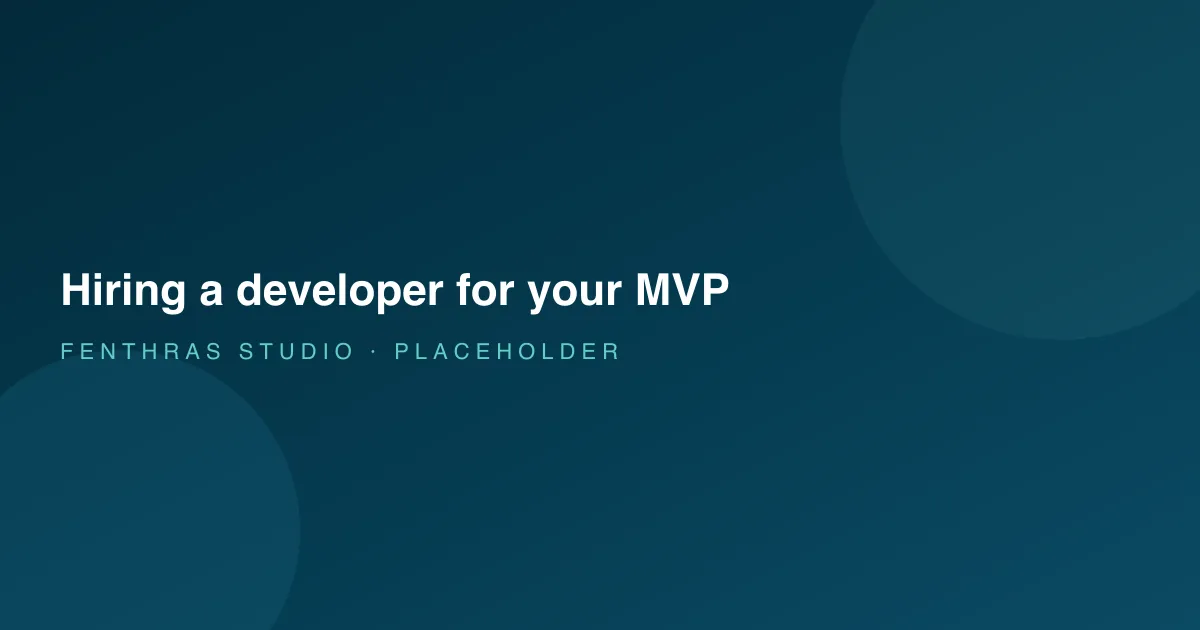 Hiring a developer for your MVP

FENTHRAS STUDIO · PLACEHOLDER